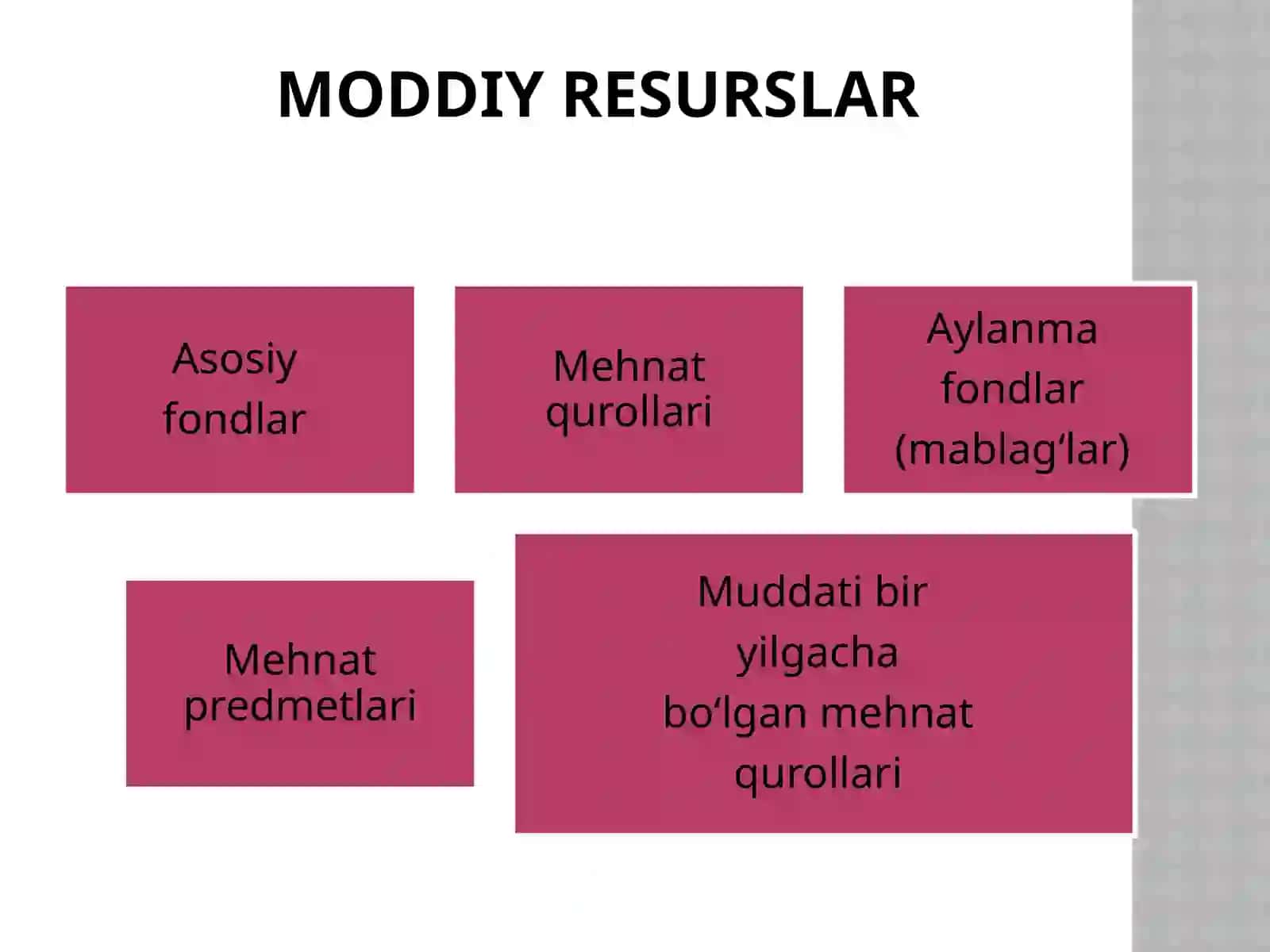 MODDIY RESURSLAR

Asosiy fondlar

Mehnat qurollari

Aylanma fondlar (mablag‘lar)

Mehnat predmetlari

Muddati bir yilgacha bo‘lgan mehnat qurollari